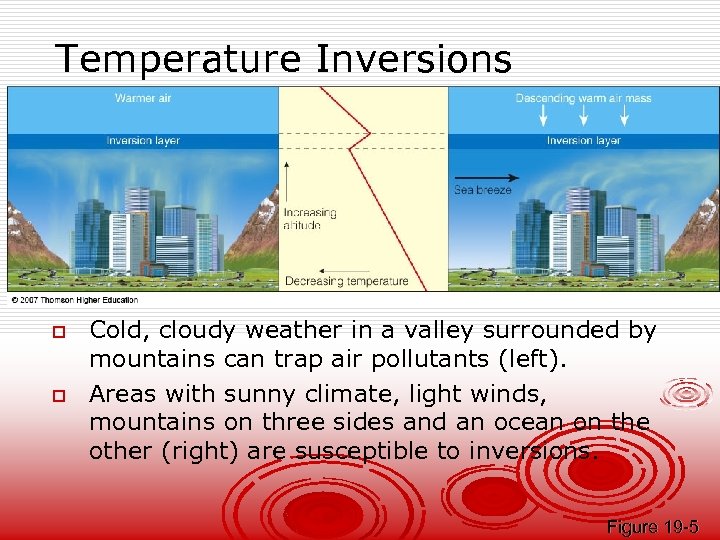 Temperature Inversions

Warmer air

Inversion layer

Increasing altitude

Decreasing temperature

Descending warm air mass

Inversion layer

Sea breeze

© 2007 Thomson Higher Education

Cold, cloudy weather in a valley surrounded by mountains can trap air pollutants (left).

Areas with sunny climate, light winds, mountains on three sides and an ocean on the other (right) are susceptible to inversions.

Figure 19-5